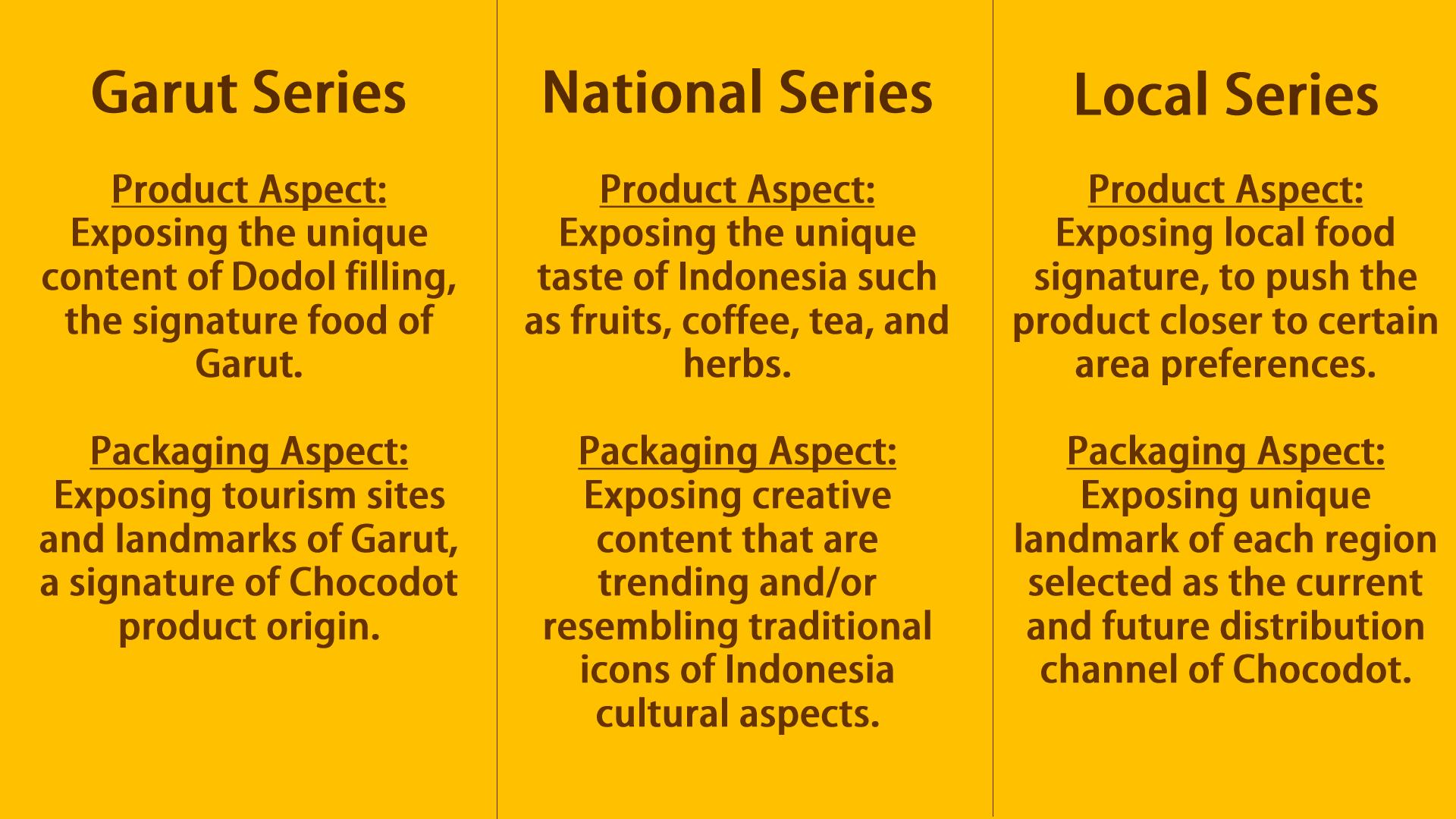 Garut Series

Product Aspect:
Exposing the unique content of Dodol filling, the signature food of Garut.

Packaging Aspect:
Exposing tourism sites and landmarks of Garut, a signature of Chocodot product origin.

National Series

Product Aspect:
Exposing the unique taste of Indonesia such as fruits, coffee, tea, and herbs.

Packaging Aspect:
Exposing creative content that are trending and/or resembling traditional icons of Indonesia cultural aspects.

Local Series

Product Aspect:
Exposing local food signature, to push the product closer to certain area preferences.

Packaging Aspect:
Exposing unique landmark of each region selected as the current and future distribution channel of Chocodot.